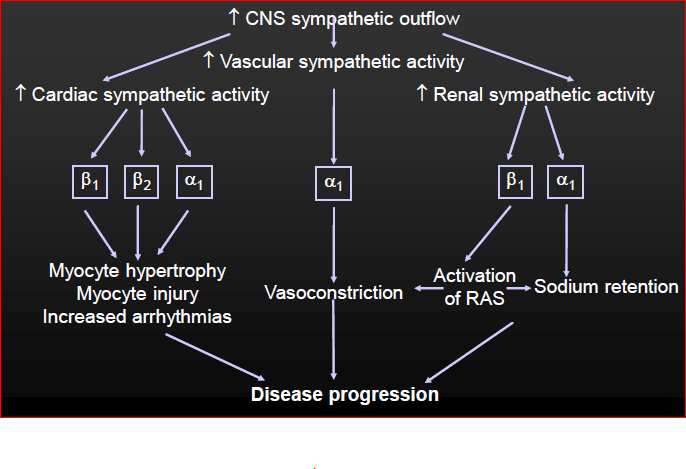 ↑ CNS sympathetic outflow

↑ Vascular sympathetic activity

↑ Cardiac sympathetic activity

↑ Renal sympathetic activity

$\beta_1$ $\beta_2$ $\alpha_1$

$\alpha_1$

$\beta_1$ $\alpha_1$

Myocyte hypertrophy
Myocyte injury
Increased arrhythmias

Vasoconstriction

Activation of RAS

Sodium retention

Disease progression